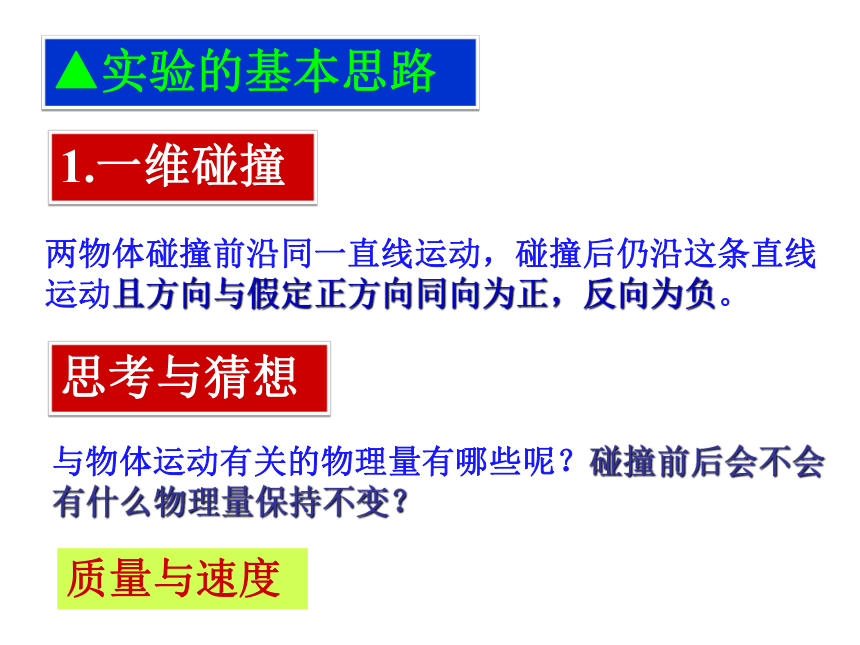 ▲实验的基本思路

1.一维碰撞

两物体碰撞前沿同一直线运动，碰撞后仍沿这条直线运动且方向与假定正方向同向为正，反向为负。

思考与猜想

与物体运动有关的物理量有哪些呢？碰撞前后会不会有什么物理量保持不变？

质量与速度